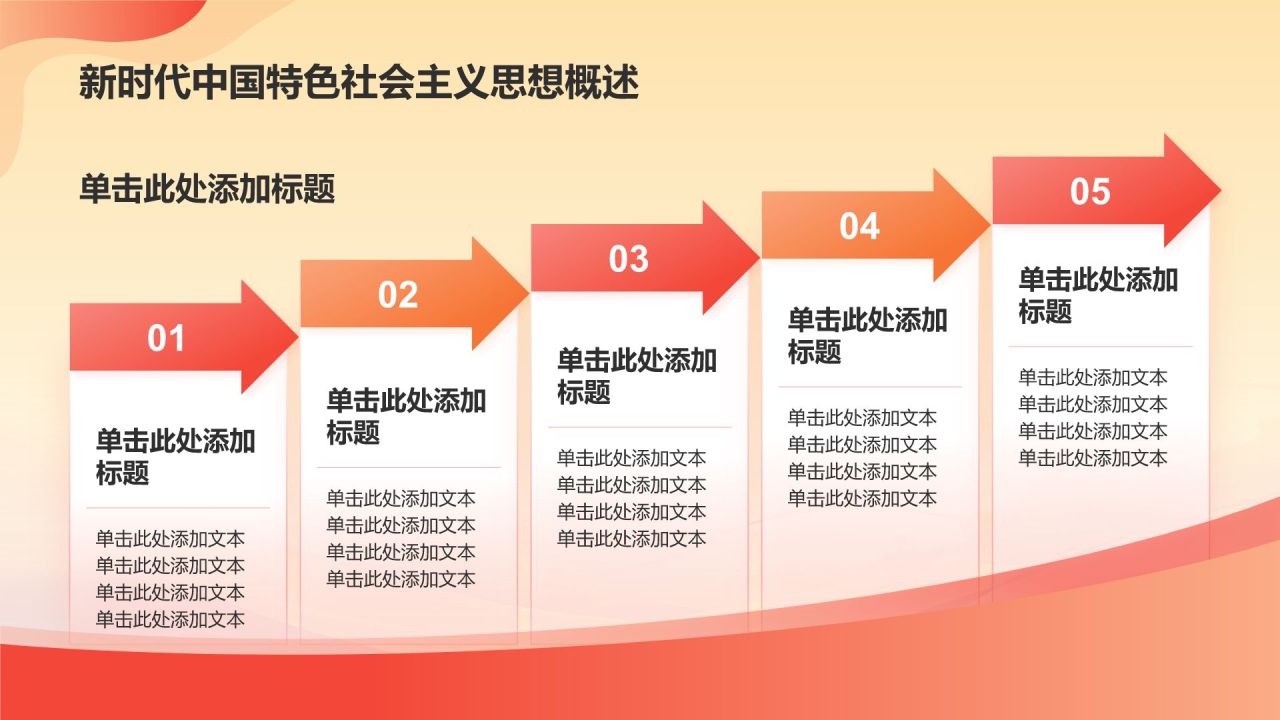 新时代中国特色社会主义思想概述

单击此处添加标题

01

单击此处添加标题

单击此处添加文本
单击此处添加文本
单击此处添加文本
单击此处添加文本

02

单击此处添加标题

单击此处添加文本
单击此处添加文本
单击此处添加文本
单击此处添加文本

03

单击此处添加标题

单击此处添加文本
单击此处添加文本
单击此处添加文本
单击此处添加文本

04

单击此处添加标题

单击此处添加文本
单击此处添加文本
单击此处添加文本
单击此处添加文本

05

单击此处添加标题

单击此处添加文本
单击此处添加文本
单击此处添加文本
单击此处添加文本